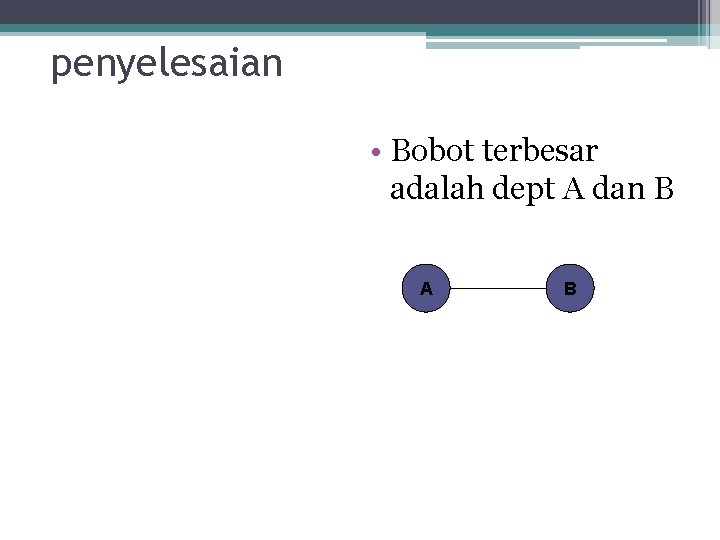 penyelesaian

• Bobot terbesar adalah dept A dan B

A

B